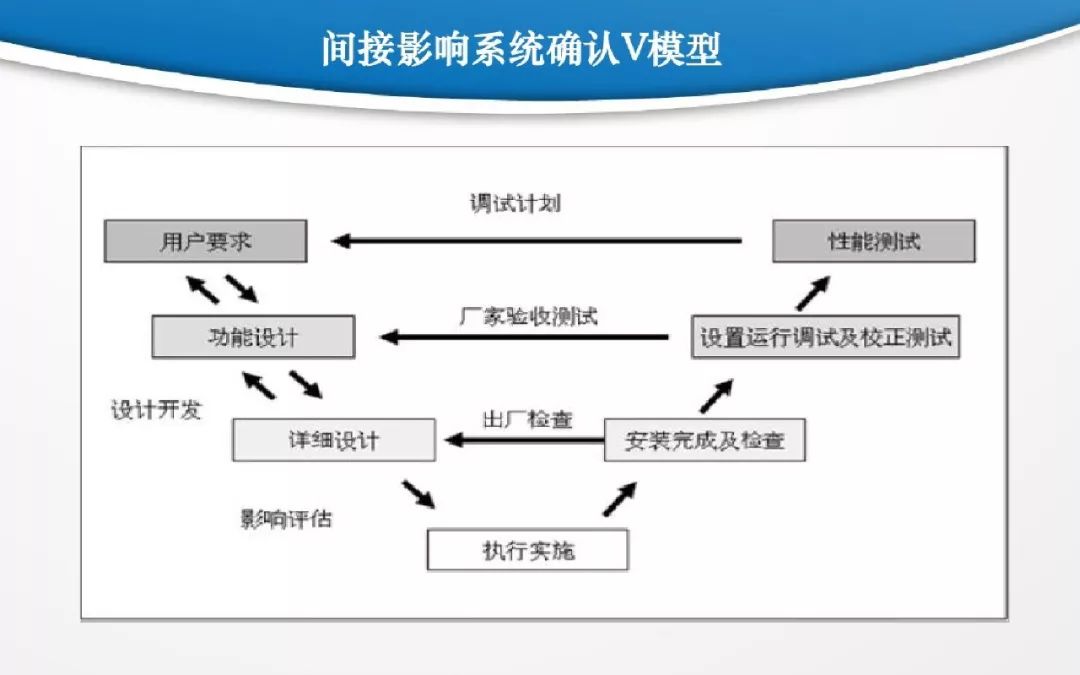 间接影响系统确认V模型

调试计划

用户要求

性能测试

厂家验收测试

功能设计

设置运行调试及校正测试

设计开发

出厂检查

详细设计

安装完成及检查

影响评估

执行实施